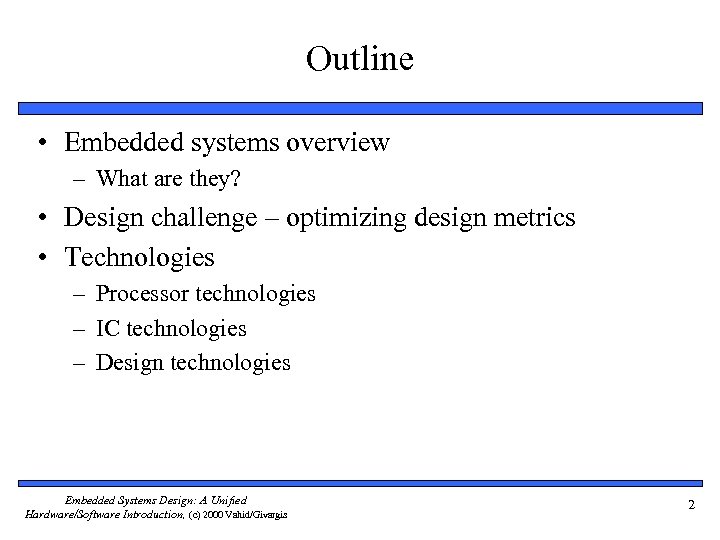 Outline

• Embedded systems overview
  – What are they?
• Design challenge – optimizing design metrics
• Technologies
  – Processor technologies
  – IC technologies
  – Design technologies

Embedded Systems Design: A Unified Hardware/Software Introduction, (c) 2000 Vahid/Givargis

2